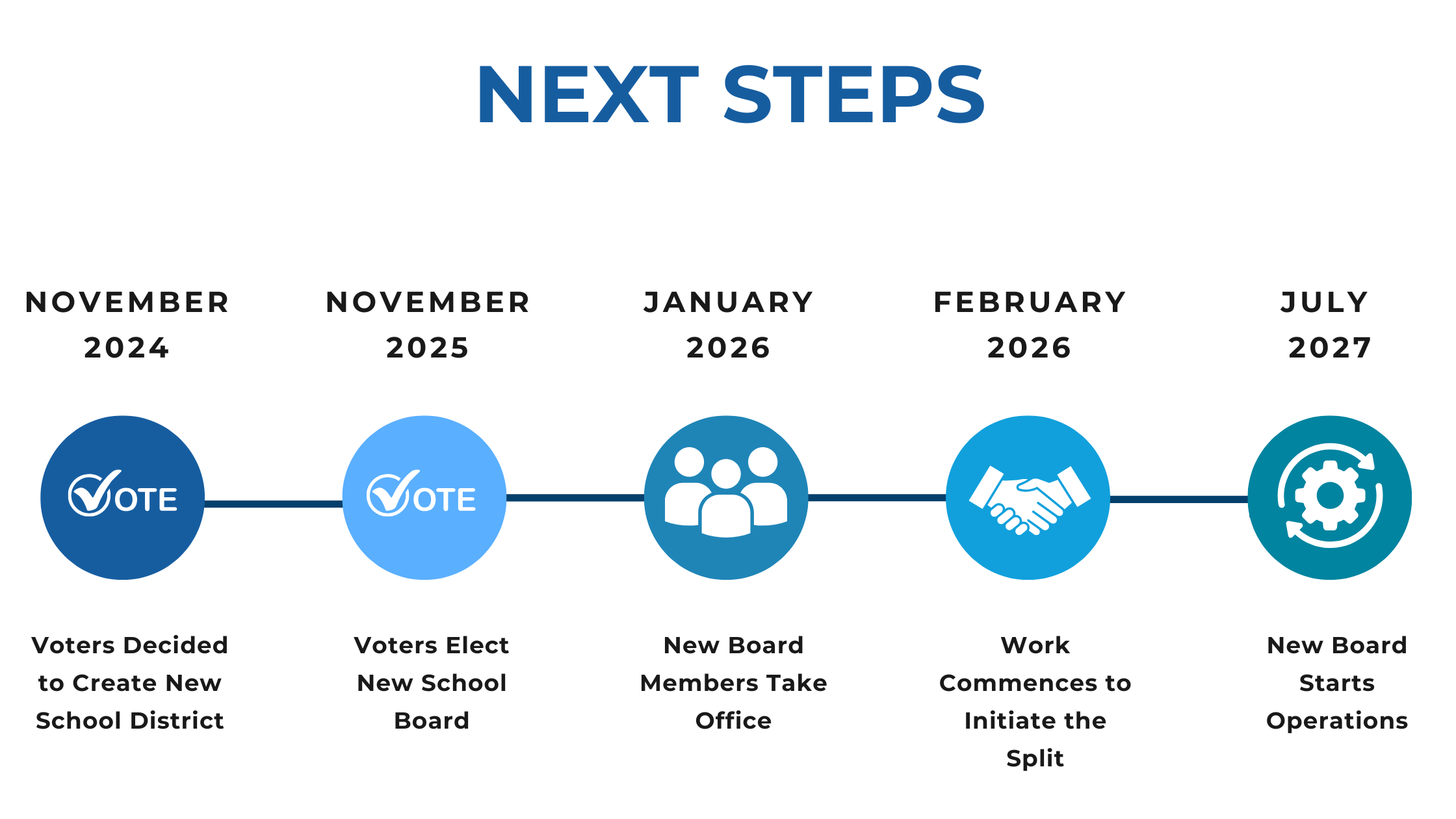 NEXT STEPS

NOVEMBER 2024

VOTE

Voters Decided to Create New School District

NOVEMBER 2025

VOTE

Voters Elect New School Board

JANUARY 2026

New Board Members Take Office

FEBRUARY 2026

Work Commences to Initiate the Split

JULY 2027

New Board Starts Operations